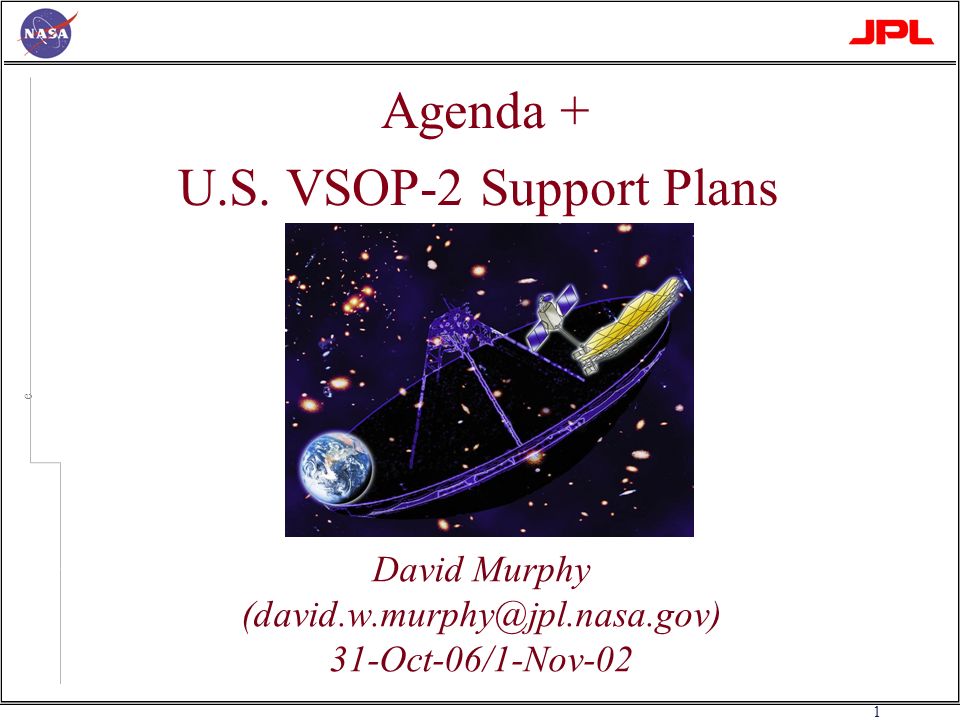 NASA

JPL

Agenda +
U.S. VSOP-2 Support Plans

David Murphy
(david.w.murphy@jpl.nasa.gov)
31-Oct-06/1-Nov-02

1